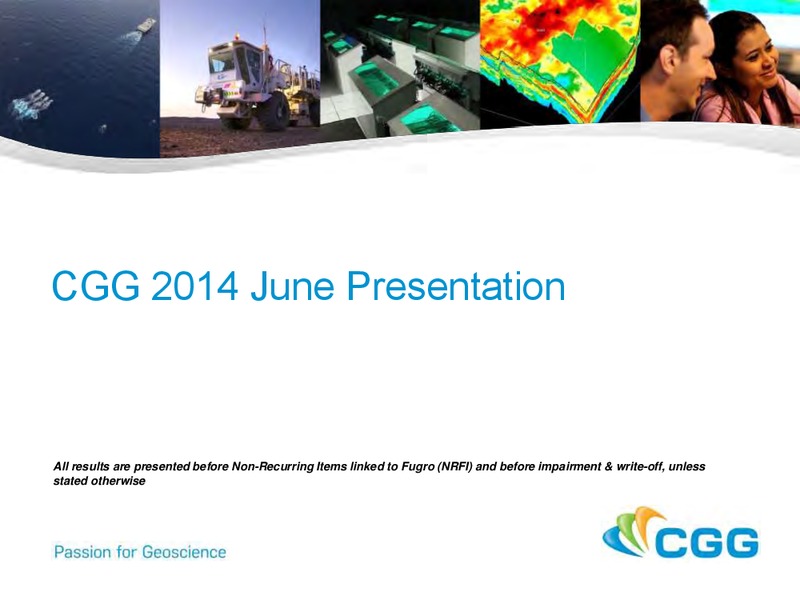 CGG 2014 June Presentation

All results are presented before Non-Recurring Items linked to Fugro (NRFI) and before impairment & write-off, unless stated otherwise

Passion for Geoscience

CGG